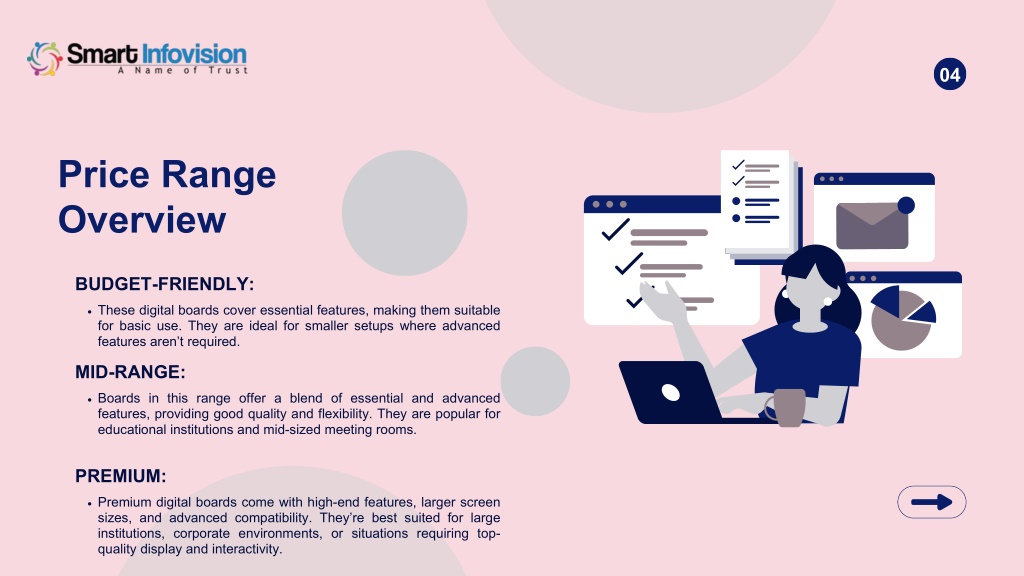 Smart Infovision
A Name of Trust

04

Price Range Overview

BUDGET-FRIENDLY:

• These digital boards cover essential features, making them suitable for basic use. They are ideal for smaller setups where advanced features aren't required.

MID-RANGE:

• Boards in this range offer a blend of essential and advanced features, providing good quality and flexibility. They are popular for educational institutions and mid-sized meeting rooms.

PREMIUM:

• Premium digital boards come with high-end features, larger screen sizes, and advanced compatibility. They're best suited for large institutions, corporate environments, or situations requiring top-quality display and interactivity.